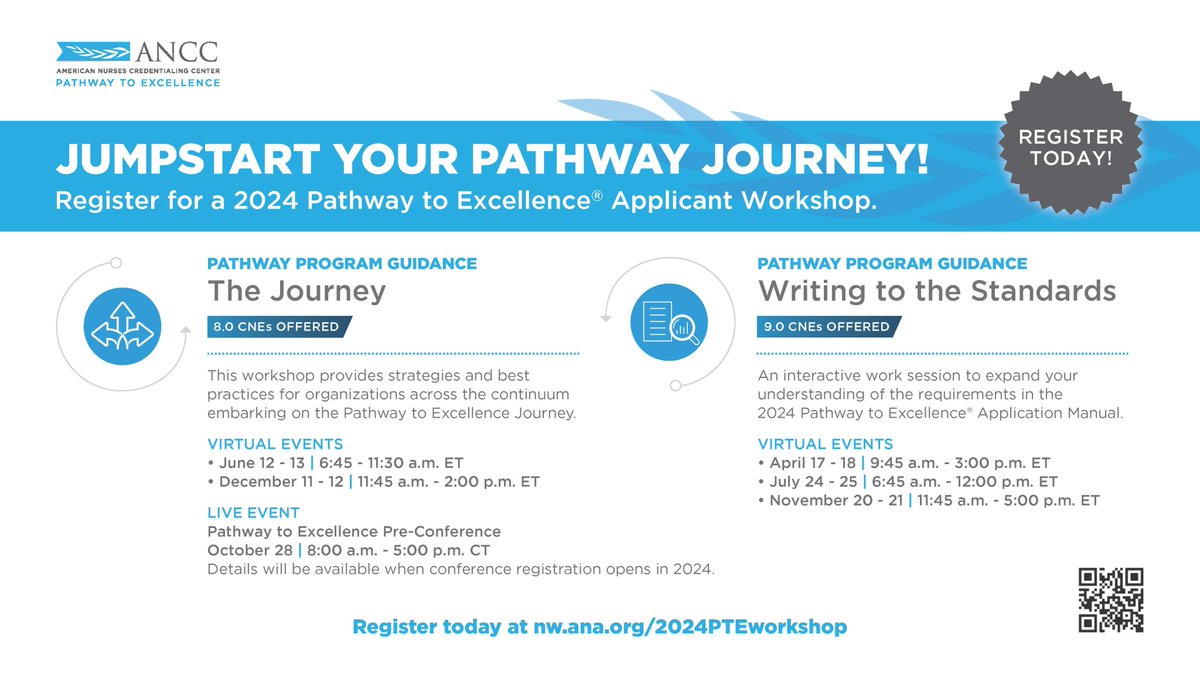 ANCC
AMERICAN NURSES CREDENTIALING CENTER
PATHWAY TO EXCELLENCE

JUMPSTART YOUR PATHWAY JOURNEY!
Register for a 2024 Pathway to Excellence® Applicant Workshop.

REGISTER TODAY!

PATHWAY PROGRAM GUIDANCE
The Journey
8.0 CNEs OFFERED

This workshop provides strategies and best practices for organizations across the continuum embarking on the Pathway to Excellence Journey.

VIRTUAL EVENTS
• June 12 - 13 | 6:45 - 11:30 a.m. ET
• December 11 - 12 | 11:45 a.m. - 2:00 p.m. ET

LIVE EVENT
Pathway to Excellence Pre-Conference
October 28 | 8:00 a.m. - 5:00 p.m. CT
Details will be available when conference registration opens in 2024.

PATHWAY PROGRAM GUIDANCE
Writing to the Standards
9.0 CNEs OFFERED

An interactive work session to expand your understanding of the requirements in the 2024 Pathway to Excellence® Application Manual.

VIRTUAL EVENTS
• April 17 - 18 | 9:45 a.m. - 3:00 p.m. ET
• July 24 - 25 | 6:45 a.m. - 12:00 p.m. ET
• November 20 - 21 | 11:45 a.m. - 5:00 p.m. ET

Register today at nw.ana.org/2024PTEworkshop